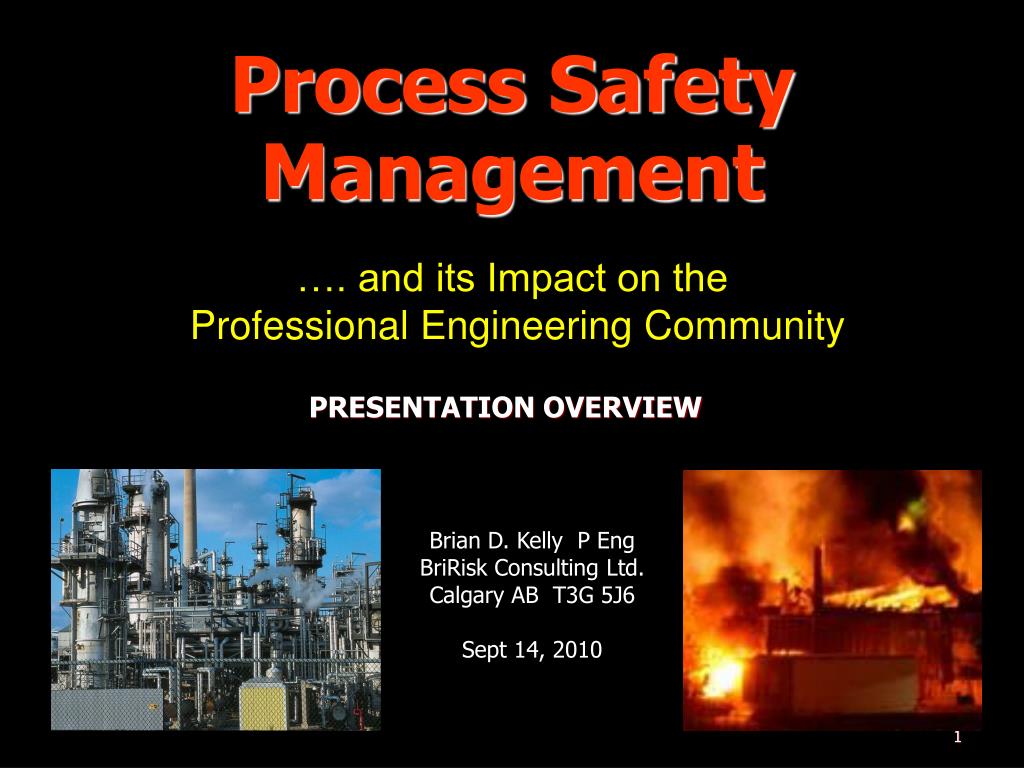 Process Safety Management

…. and its Impact on the Professional Engineering Community

PRESENTATION OVERVIEW

Brian D. Kelly P Eng
BriRisk Consulting Ltd.
Calgary AB T3G 5J6

Sept 14, 2010

1